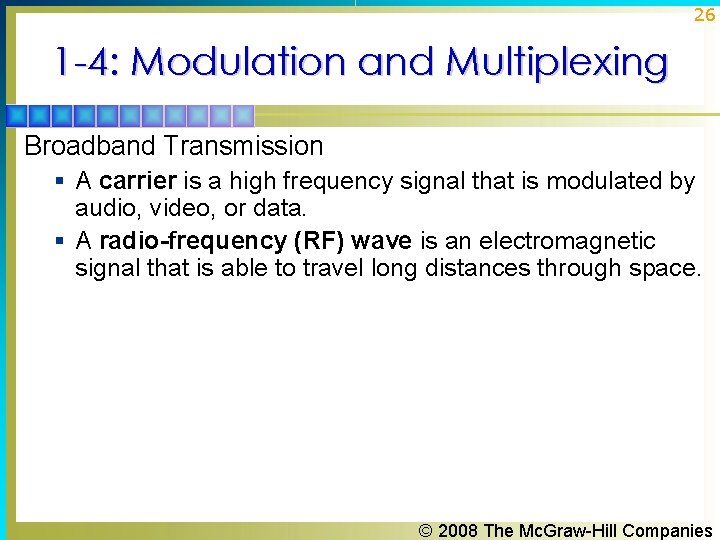 26

1-4: Modulation and Multiplexing

Broadband Transmission

▪ A carrier is a high frequency signal that is modulated by audio, video, or data.

▪ A radio-frequency (RF) wave is an electromagnetic signal that is able to travel long distances through space.

© 2008 The McGraw-Hill Companies